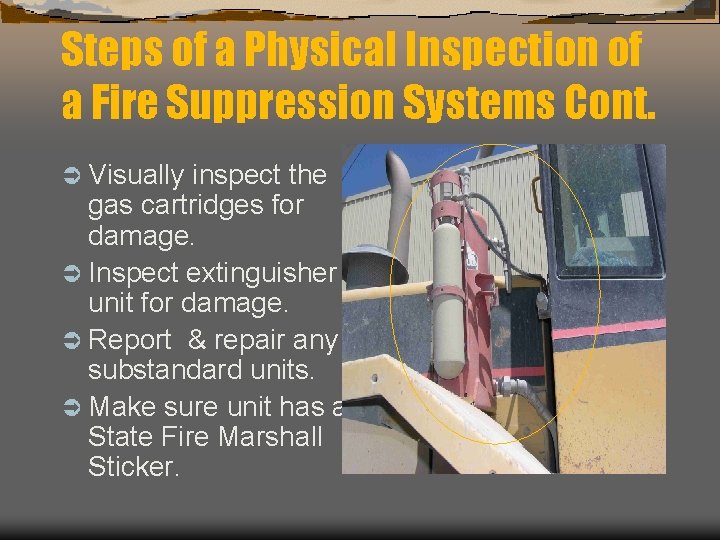 Steps of a Physical Inspection of a Fire Suppression Systems Cont.

➲ Visually inspect the gas cartridges for damage.

➲ Inspect extinguisher unit for damage.

➲ Report & repair any substandard units.

➲ Make sure unit has a State Fire Marshall Sticker.